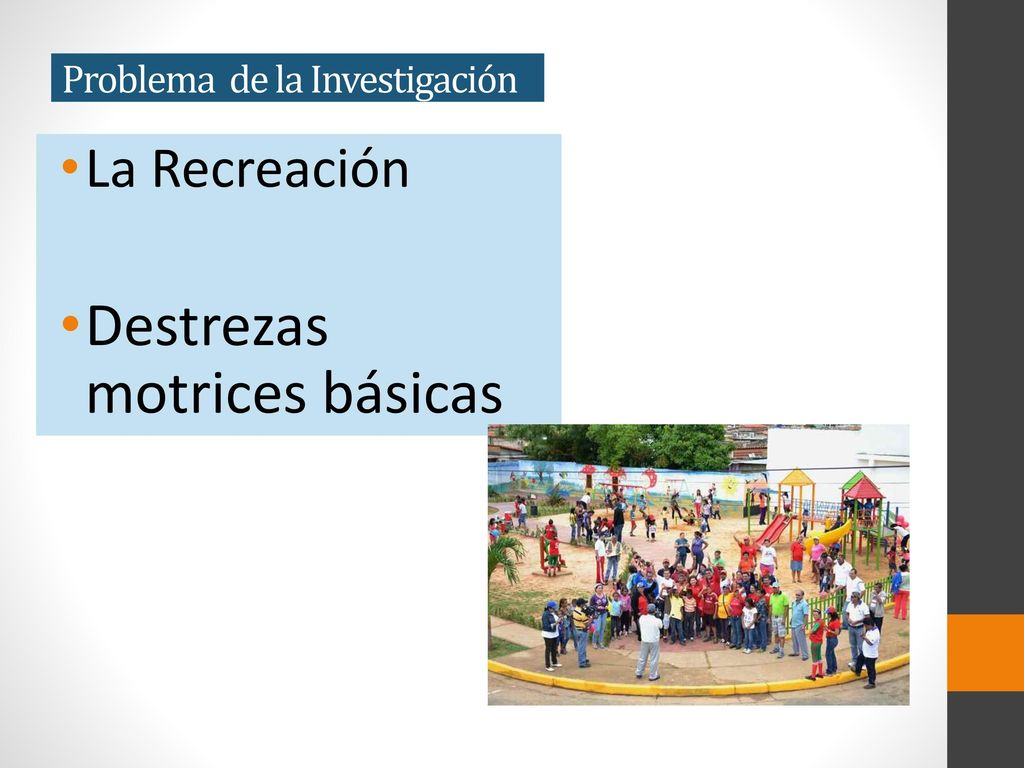 Problema de la Investigación

• La Recreación

• Destrezas motrices básicas